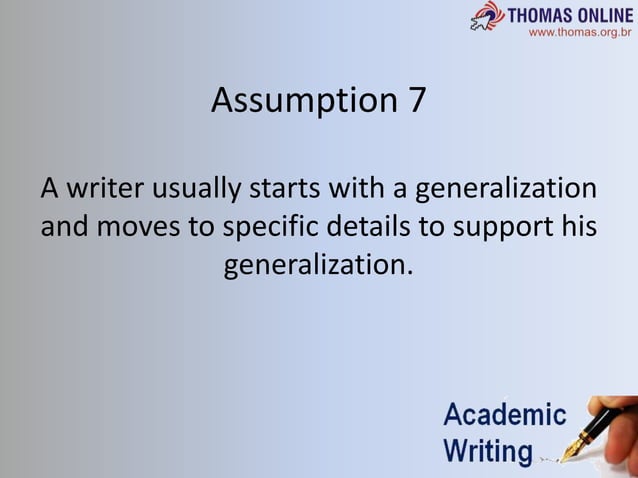 THOMAS ONLINE
www.thomas.org.br

Assumption 7

A writer usually starts with a generalization and moves to specific details to support his generalization.

Academic Writing